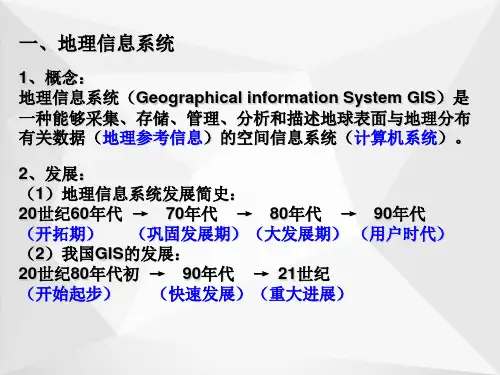 一、地理信息系统

1、概念：
地理信息系统（Geographical information System GIS）是一种能够采集、存储、管理、分析和描述地球表面与地理分布有关数据（地理参考信息）的空间信息系统（计算机系统）。

2、发展：
（1）地理信息系统发展简史：
20世纪60年代 → 70年代 → 80年代 → 90年代
（开拓期） （巩固发展期）（大发展期） （用户时代）
（2）我国GIS的发展：
20世纪80年代初 → 90年代 → 21世纪
（开始起步） （快速发展）（重大进展）